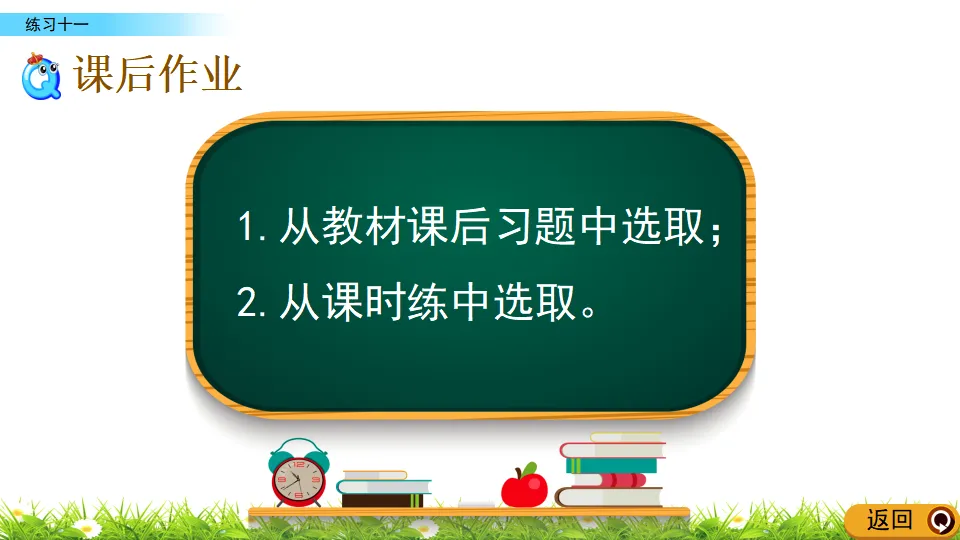 练习十一

课后作业

1. 从教材课后习题中选取；

2. 从课时练中选取。

返回